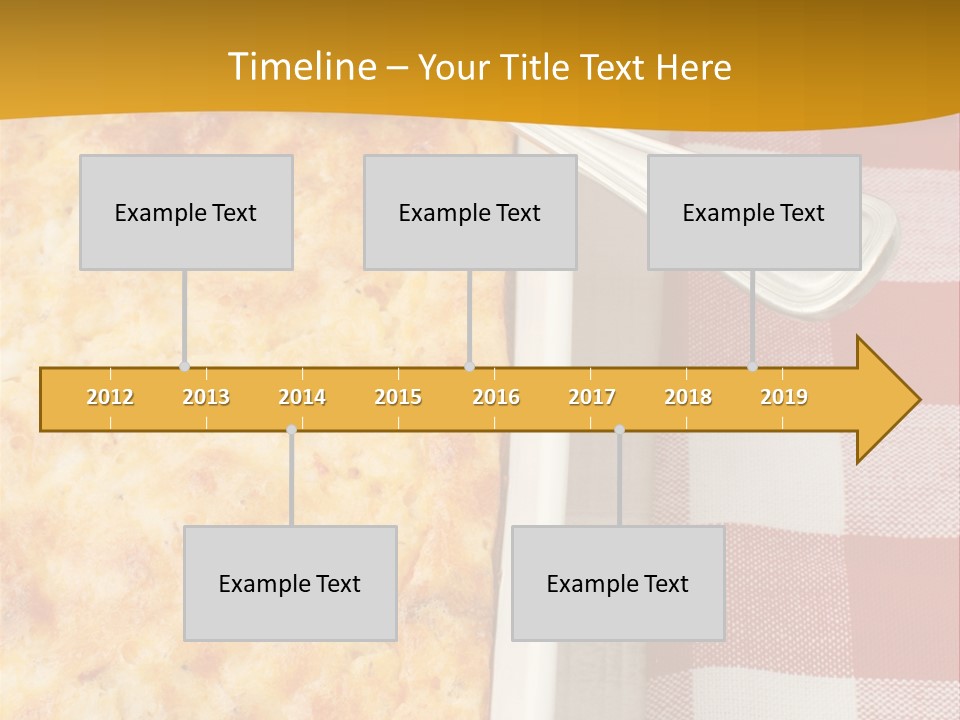 Timeline – Your Title Text Here

Example Text

Example Text

Example Text

2012 2013 2014 2015 2016 2017 2018 2019

Example Text

Example Text